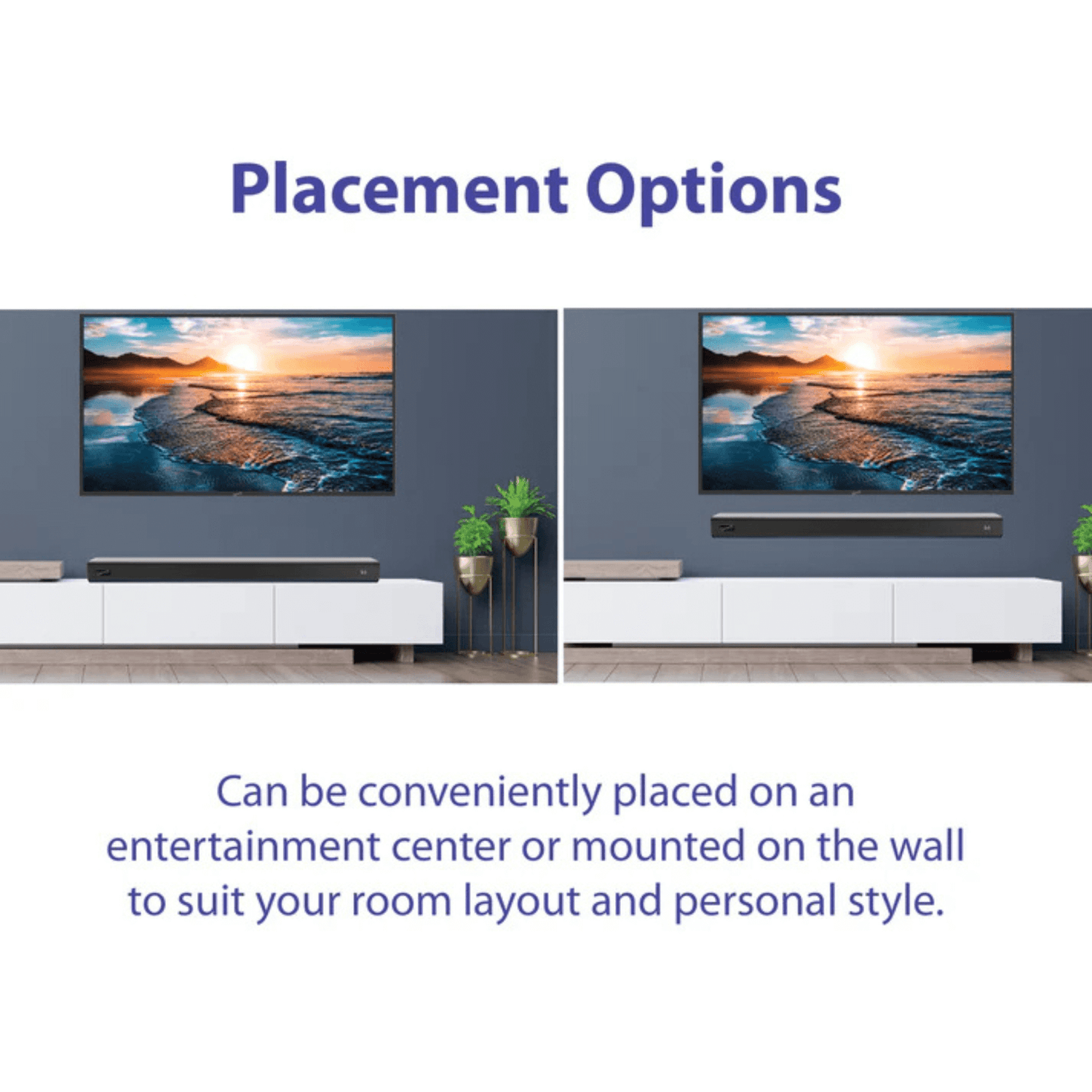 Placement Options

Can be conveniently placed on an entertainment center or mounted on the wall to suit your room layout and personal style.